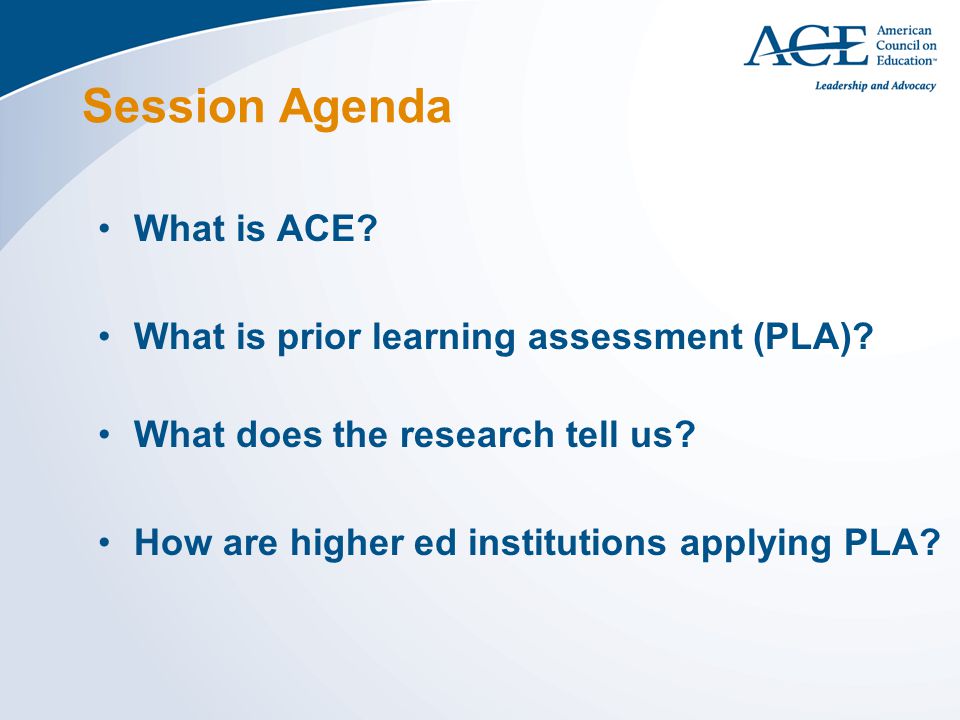 ACE American Council on Education™
Leadership and Advocacy

Session Agenda

• What is ACE?

• What is prior learning assessment (PLA)?

• What does the research tell us?

• How are higher ed institutions applying PLA?